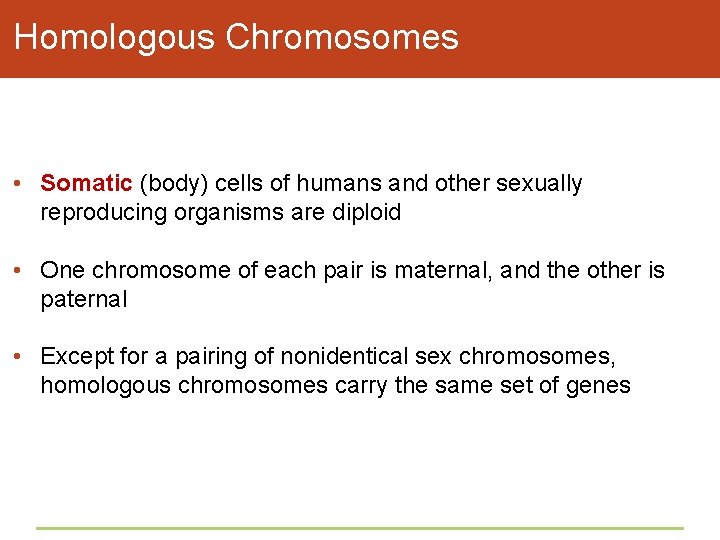 Homologous Chromosomes

• Somatic (body) cells of humans and other sexually reproducing organisms are diploid

• One chromosome of each pair is maternal, and the other is paternal

• Except for a pairing of nonidentical sex chromosomes, homologous chromosomes carry the same set of genes